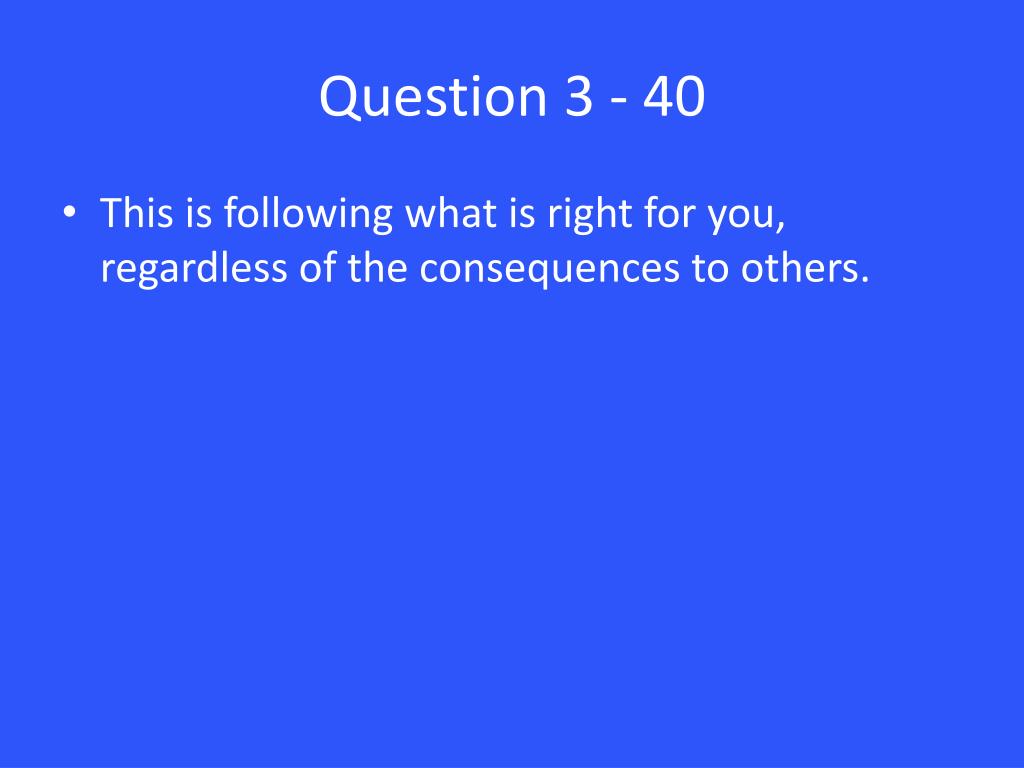 Question 3 - 40

• This is following what is right for you, regardless of the consequences to others.